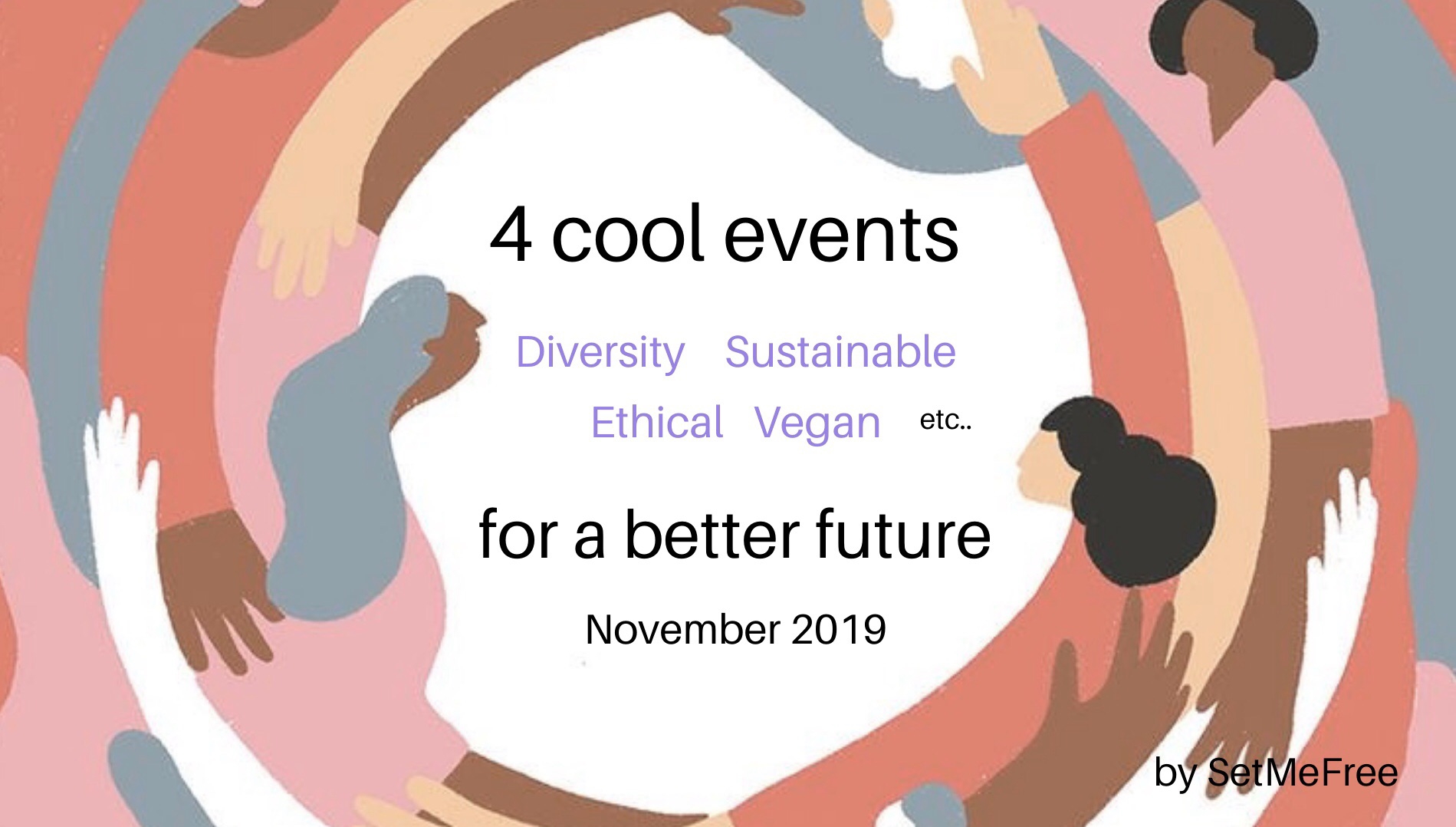 4 cool events

Diversity Sustainable

Ethical Vegan etc..

for a better future

November 2019

by SetMeFree